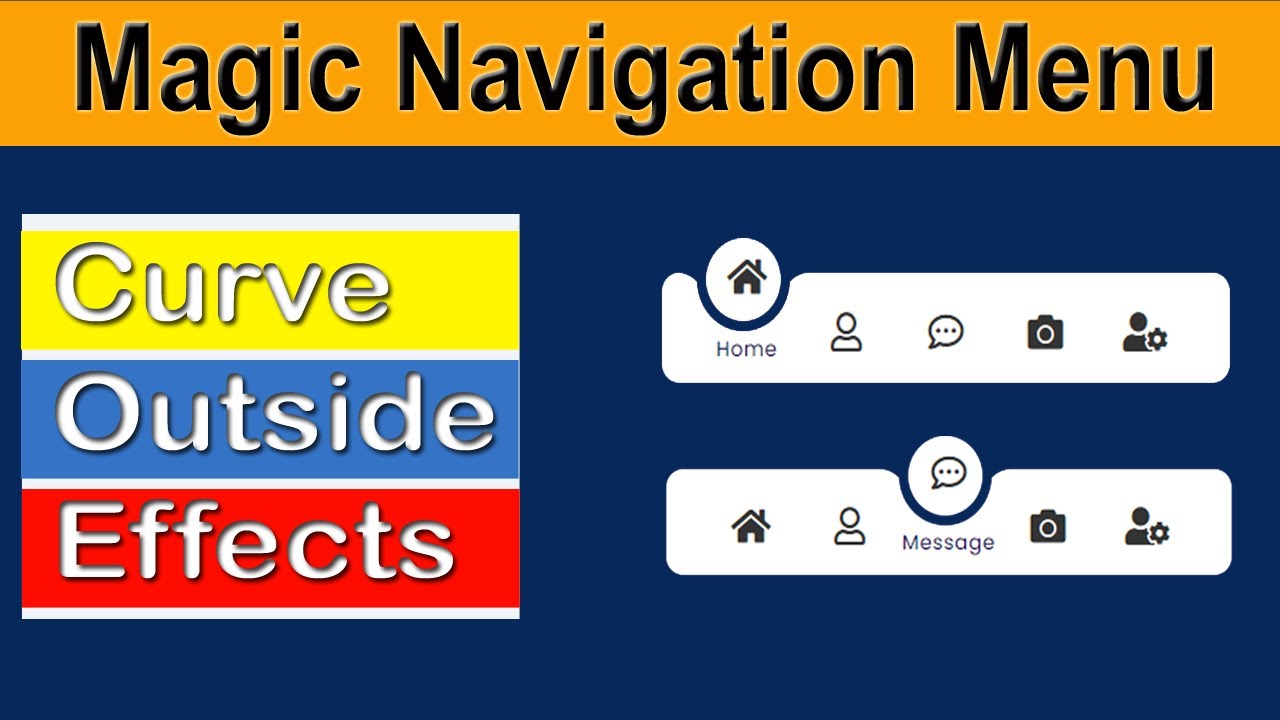 Magic Navigation Menu

Curve
Outside
Effects

Home

Message